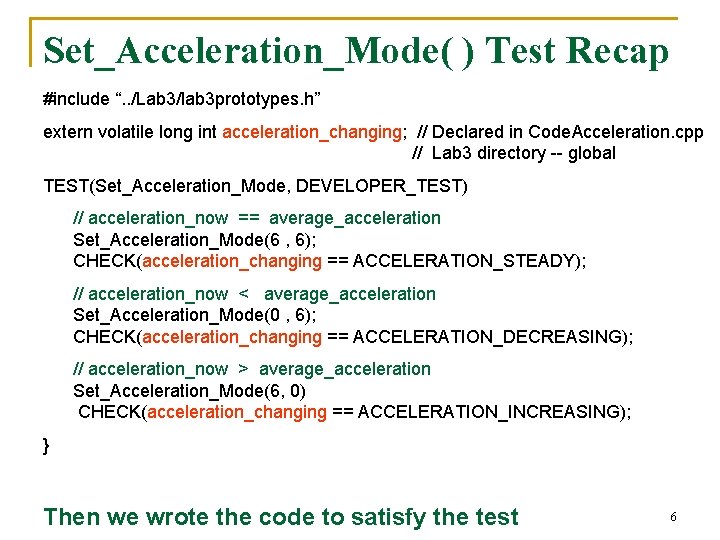 Set_Acceleration_Mode( ) Test Recap

#include "../Lab3/lab3prototypes.h"

extern volatile long int acceleration_changing; // Declared in CodeAcceleration.cpp
// Lab3 directory -- global

TEST(Set_Acceleration_Mode, DEVELOPER_TEST)
// acceleration_now == average_acceleration
Set_Acceleration_Mode(6 , 6);
CHECK(acceleration_changing == ACCELERATION_STEADY);

// acceleration_now < average_acceleration
Set_Acceleration_Mode(0 , 6);
CHECK(acceleration_changing == ACCELERATION_DECREASING);

// acceleration_now > average_acceleration
Set_Acceleration_Mode(6, 0)
CHECK(acceleration_changing == ACCELERATION_INCREASING);

}

Then we wrote the code to satisfy the test

6